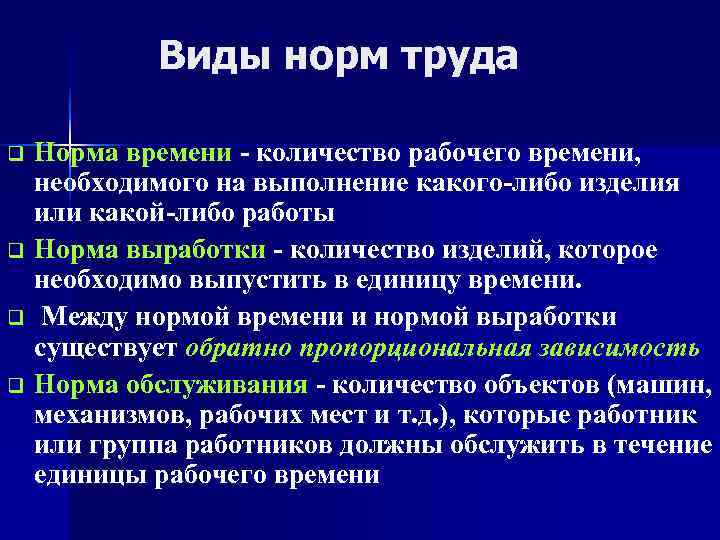 Виды норм труда

❑ Норма времени - количество рабочего времени, необходимого на выполнение какого-либо изделия или какой-либо работы

❑ Норма выработки - количество изделий, которое необходимо выпустить в единицу времени.

❑ Между нормой времени и нормой выработки существует обратно пропорциональная зависимость

❑ Норма обслуживания - количество объектов (машин, механизмов, рабочих мест и т.д.), которые работник или группа работников должны обслужить в течение единицы рабочего времени